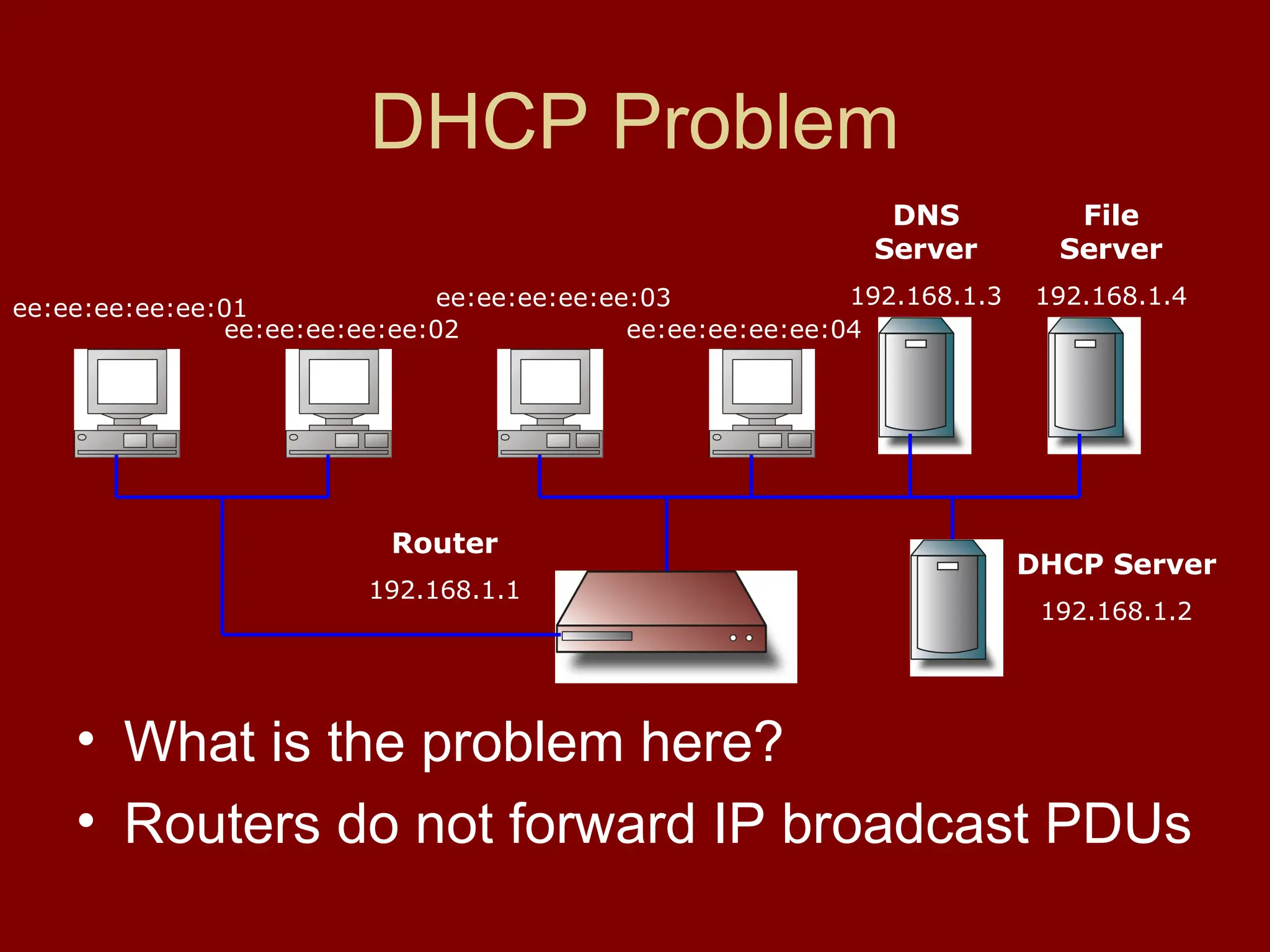 DHCP Problem

DNS Server

File Server

ee:ee:ee:ee:ee:01

ee:ee:ee:ee:ee:02

ee:ee:ee:ee:ee:03

ee:ee:ee:ee:ee:04

192.168.1.3

192.168.1.4

Router

192.168.1.1

DHCP Server

192.168.1.2

• What is the problem here?
• Routers do not forward IP broadcast PDUs